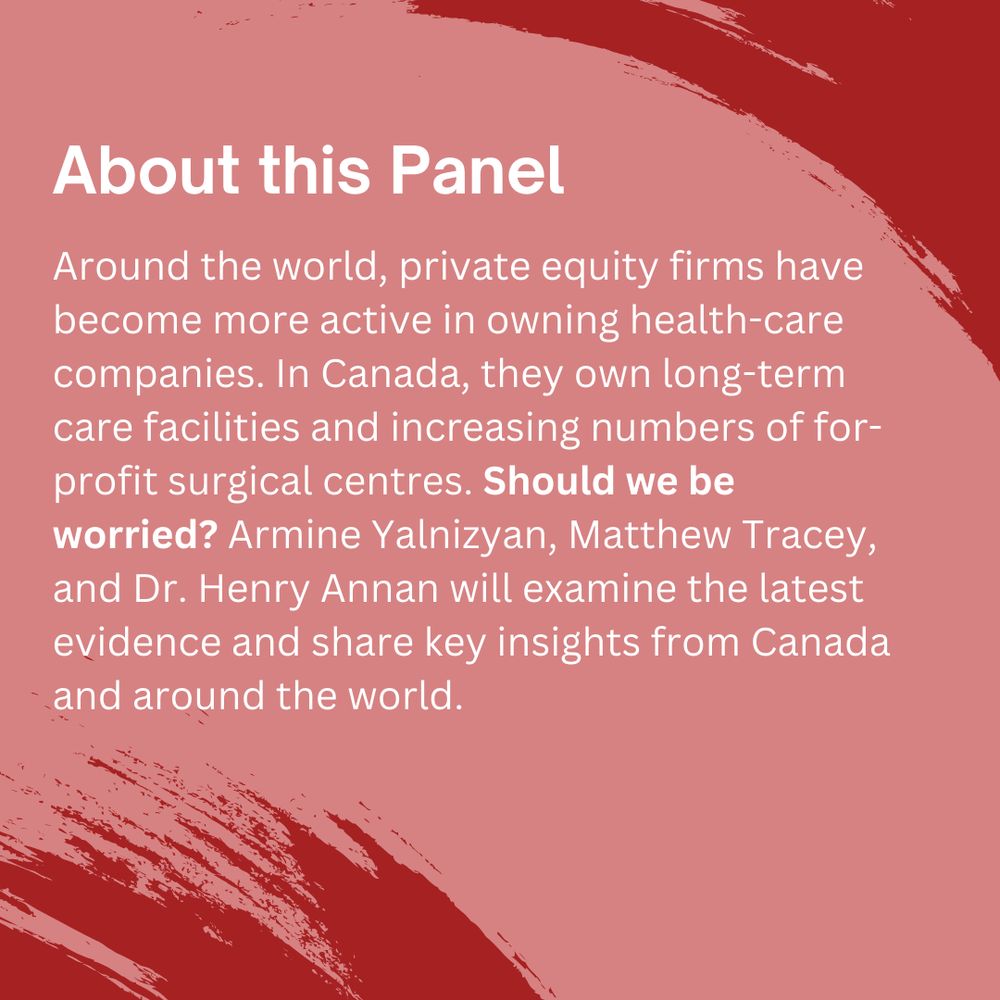 About this Panel

Around the world, private equity firms have become more active in owning health-care companies. In Canada, they own long-term care facilities and increasing numbers of for-profit surgical centres. Should we be worried? Armine Yalnizyan, Matthew Tracey, and Dr. Henry Annan will examine the latest evidence and share key insights from Canada and around the world.